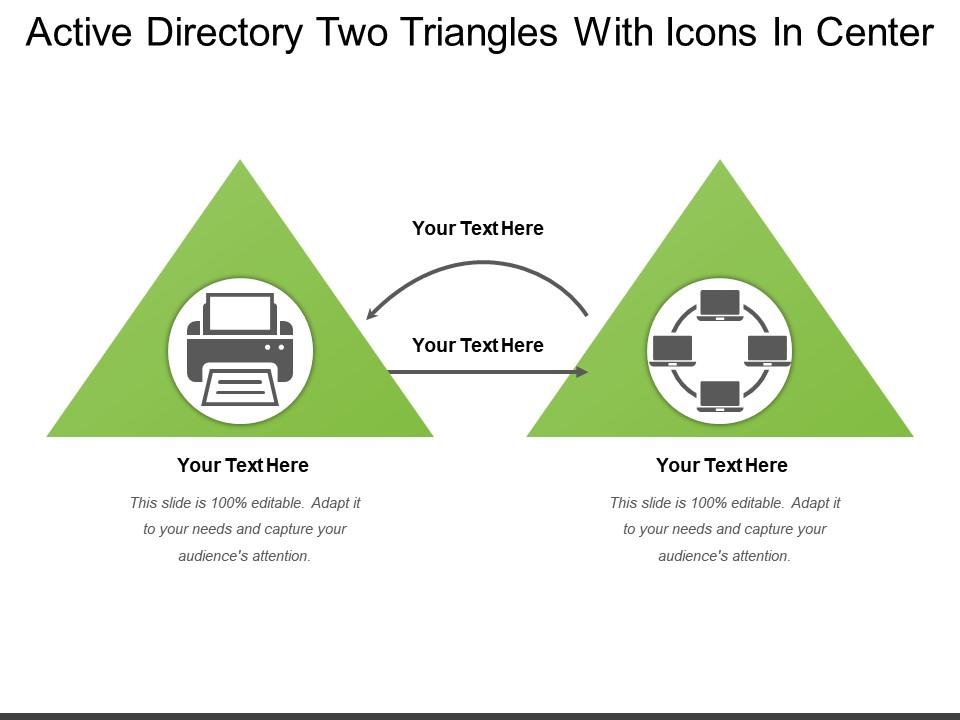 Active Directory Two Triangles With Icons In Center

Your Text Here

Your Text Here

Your Text Here

This slide is 100% editable. Adapt it to your needs and capture your audience's attention.

Your Text Here

This slide is 100% editable. Adapt it to your needs and capture your audience's attention.